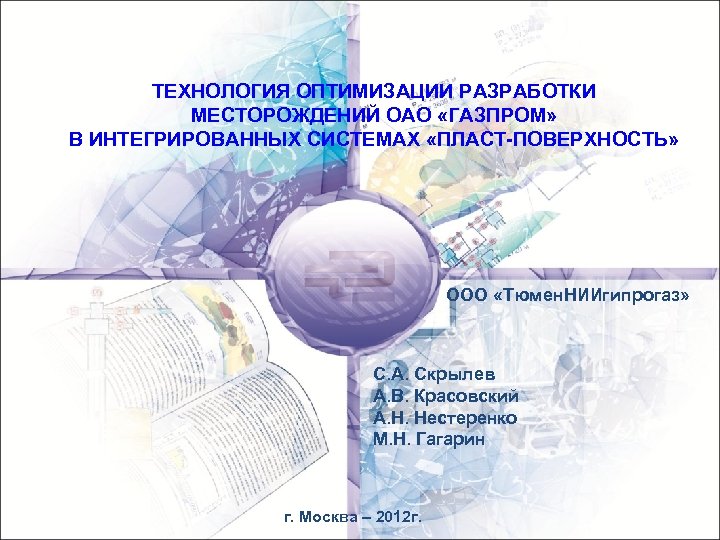 ТЕХНОЛОГИЯ ОПТИМИЗАЦИИ РАЗРАБОТКИ МЕСТОРОЖДЕНИЙ ОАО «ГАЗПРОМ» В ИНТЕГРИРОВАННЫХ СИСТЕМАХ «ПЛАСТ-ПОВЕРХНОСТЬ»

ООО «ТюменНИИгипрогаз»

С.А. Скрылев
А.В. Красовский
А.Н. Нестеренко
М.Н. Гагарин

г. Москва – 2012г.